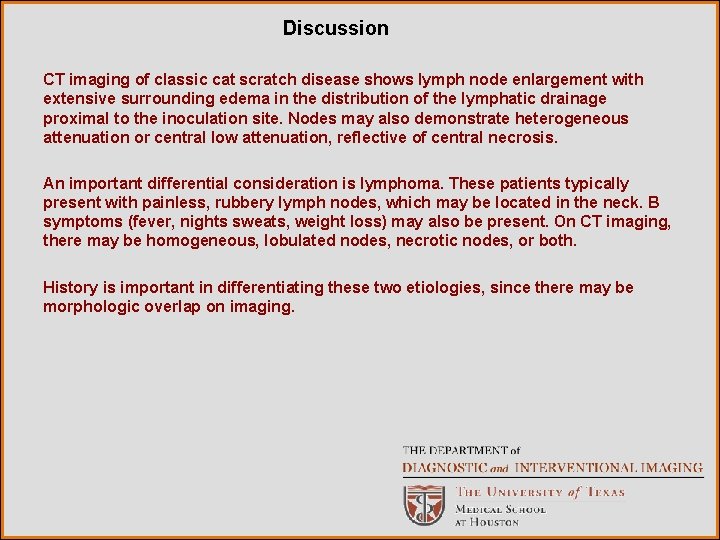 Discussion

CT imaging of classic cat scratch disease shows lymph node enlargement with extensive surrounding edema in the distribution of the lymphatic drainage proximal to the inoculation site. Nodes may also demonstrate heterogeneous attenuation or central low attenuation, reflective of central necrosis.

An important differential consideration is lymphoma. These patients typically present with painless, rubbery lymph nodes, which may be located in the neck. B symptoms (fever, nights sweats, weight loss) may also be present. On CT imaging, there may be homogeneous, lobulated nodes, necrotic nodes, or both.

History is important in differentiating these two etiologies, since there may be morphologic overlap on imaging.

THE DEPARTMENT of
DIAGNOSTIC and INTERVENTIONAL IMAGING

THE UNIVERSITY of TEXAS
MEDICAL SCHOOL
AT HOUSTON